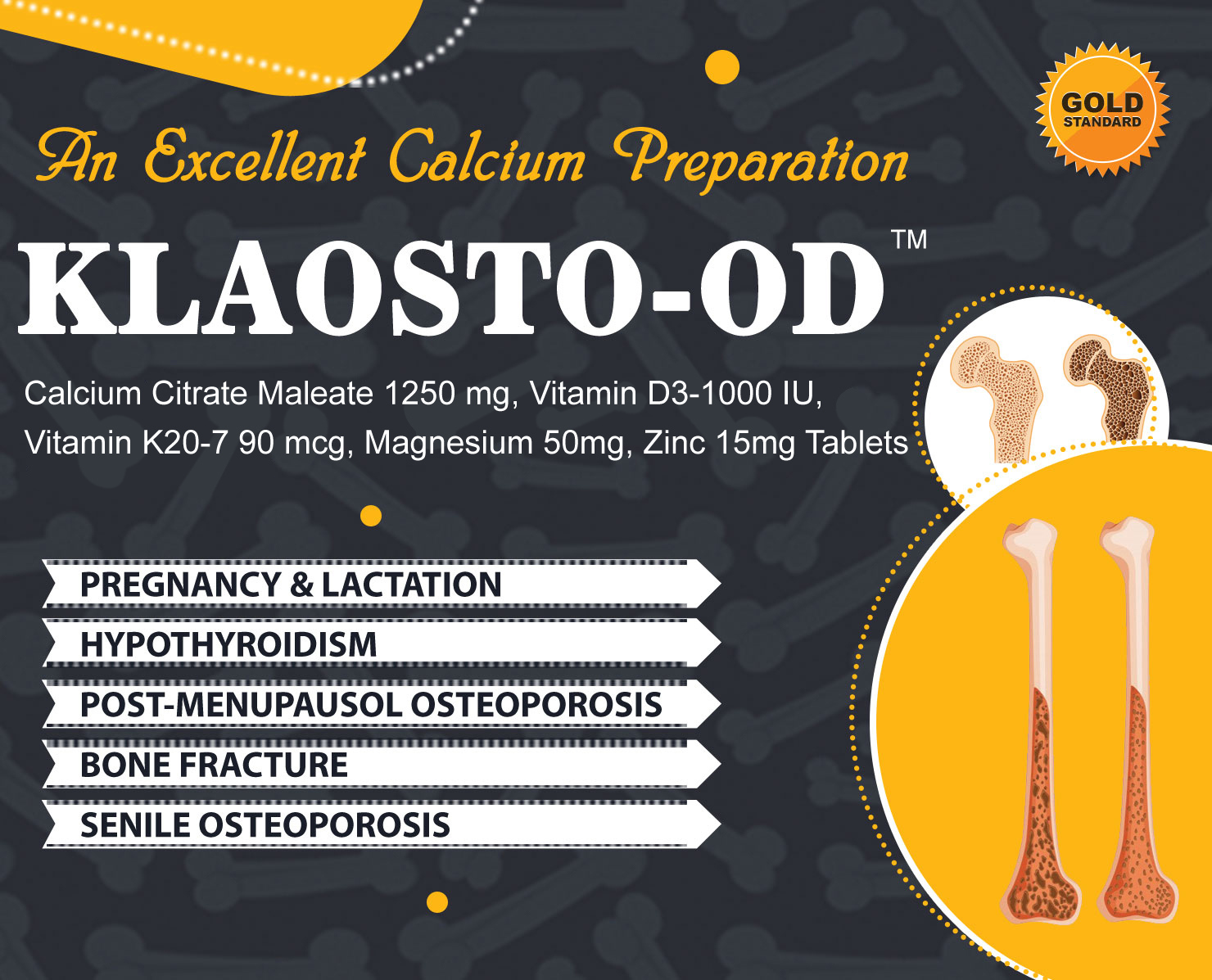 GOLD STANDARD

An Excellent Calcium Preparation

KLAOSTO-OD™

Calcium Citrate Maleate 1250 mg, Vitamin D3-1000 IU, Vitamin K20-7 90 mcg, Magnesium 50mg, Zinc 15mg Tablets

PREGNANCY & LACTATION
HYPOTHYROIDISM
POST-MENUPAUSOL OSTEOPOROSIS
BONE FRACTURE
SENILE OSTEOPOROSIS